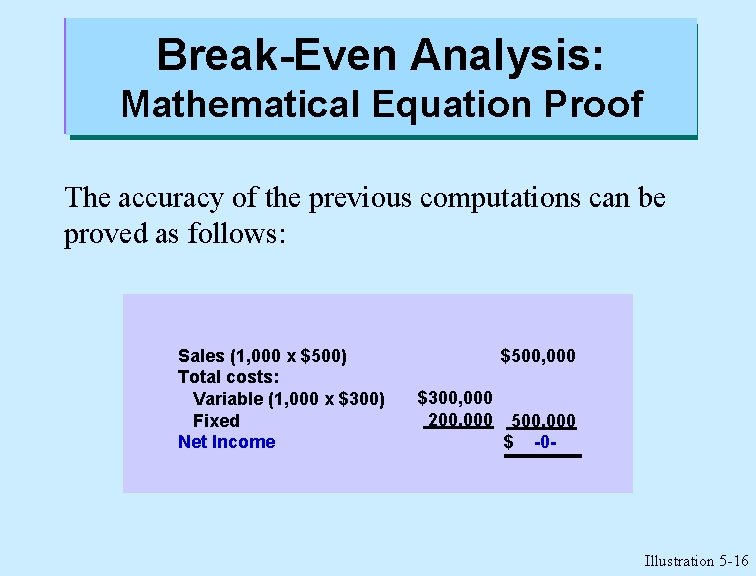 Break-Even Analysis:
Mathematical Equation Proof

The accuracy of the previous computations can be proved as follows:

| | | |
|---|---|---|
| Sales (1,000 x \$500) | | \$500,000 |
| Total costs: | | |
| Variable (1,000 x \$300) | \$300,000 | |
| Fixed | 200,000 | 500,000 |
| Net Income | | \$ -0- |

Illustration 5-16